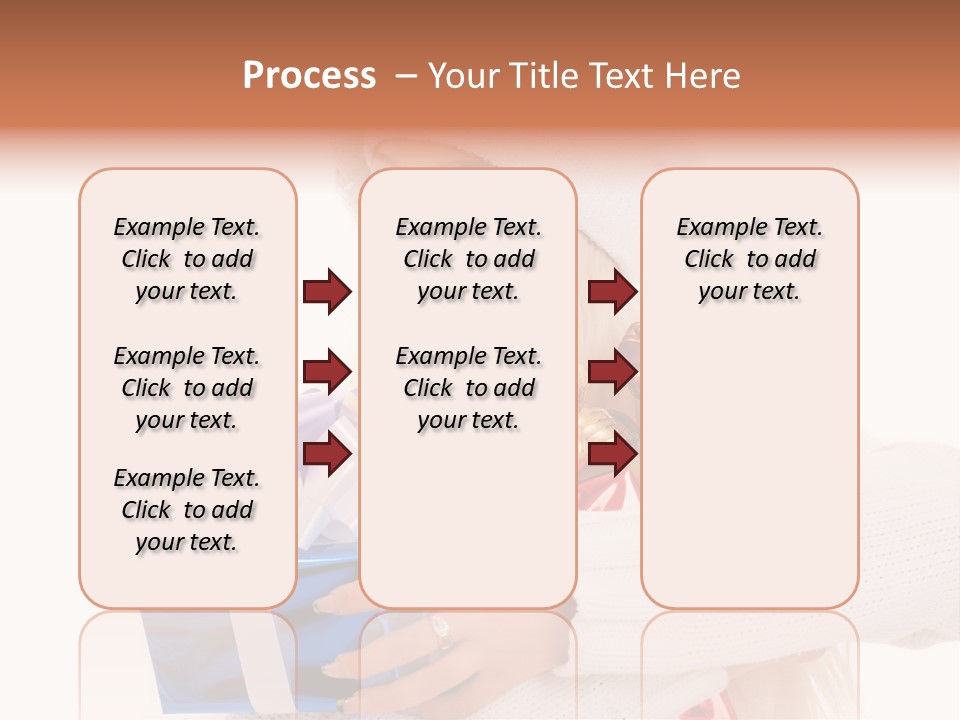 Process – Your Title Text Here

Example Text. Click to add your text.

Example Text. Click to add your text.

Example Text. Click to add your text.

Example Text. Click to add your text.

Example Text. Click to add your text.

Example Text. Click to add your text.